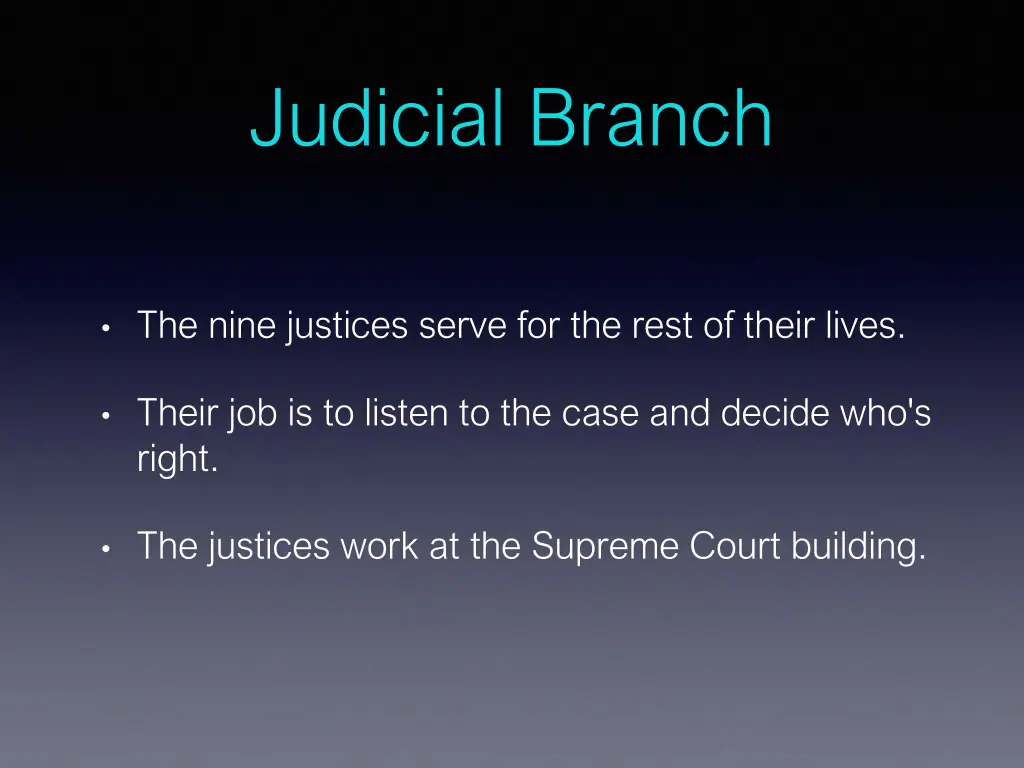 Judicial Branch

• The nine justices serve for the rest of their lives.

• Their job is to listen to the case and decide who's right.

• The justices work at the Supreme Court building.